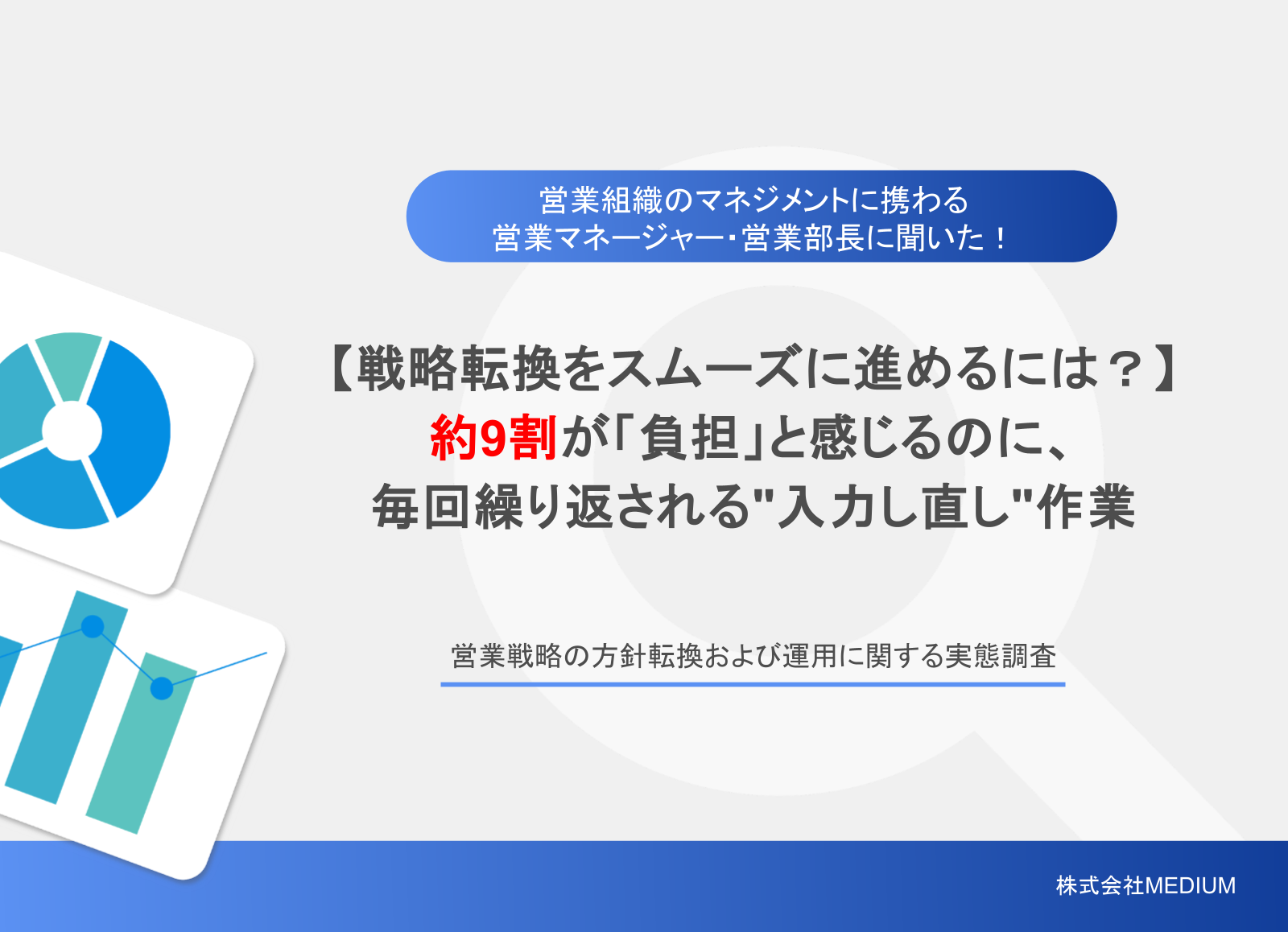 営業組織のマネジメントに携わる
営業マネージャー・営業部長に聞いた！

【戦略転換をスムーズに進めるには？】
約9割が「負担」と感じるのに、
毎回繰り返される"入力し直し"作業

営業戦略の方針転換および運用に関する実態調査

株式会社MEDIUM